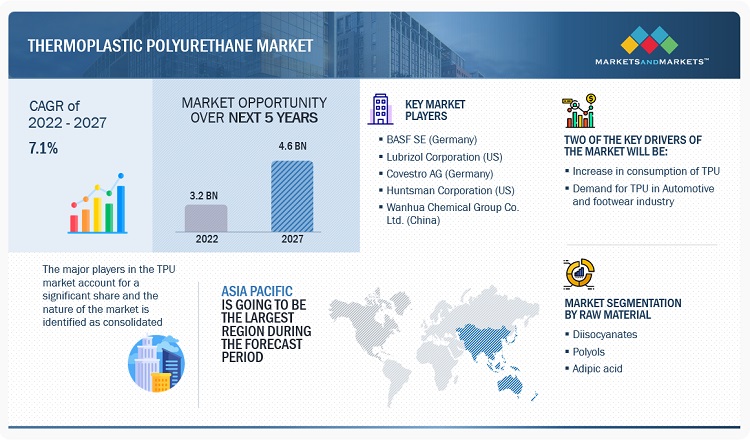 THERMOPLASTIC POLYURETHANE MARKET

MARKETSANDMARKETS™

CAGR of 2022 - 2027

7.1%

MARKET OPPORTUNITY OVER NEXT 5 YEARS

3.2 BN

4.6 BN

2022

2027

KEY MARKET PLAYERS

▪ BASF SE (Germany)
▪ Lubrizol Corporation (US)
▪ Covestro AG (Germany)
▪ Huntsman Corporation (US)
▪ Wanhua Chemical Group Co. Ltd. (China)

TWO OF THE KEY DRIVERS OF THE MARKET WILL BE:

▪ Increase in consumption of TPU
▪ Demand for TPU in Automotive and footwear industry

The major players in the TPU market account for a significant share and the nature of the market is identified as consolidated

ASIA PACIFIC IS GOING TO BE THE LARGEST REGION DURING THE FORECAST PERIOD

MARKET SEGMENTATION BY RAW MATERIAL

▪ Diisocyanates
▪ Polyols
▪ Adipic acid